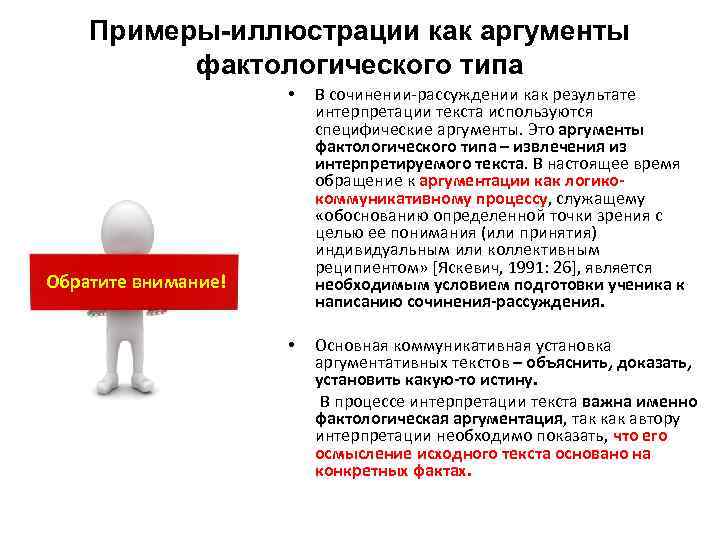 Примеры-иллюстрации как аргументы фактологического типа

Обратите внимание!

• В сочинении-рассуждении как результате интерпретации текста используются специфические аргументы. Это аргументы фактологического типа – извлечения из интерпретируемого текста. В настоящее время обращение к аргументации как логико-коммуникативному процессу, служащему «обоснованию определенной точки зрения с целью ее понимания (или принятия) индивидуальным или коллективным реципиентом» [Яскевич, 1991: 26], является необходимым условием подготовки ученика к написанию сочинения-рассуждения.

• Основная коммуникативная установка аргументативных текстов – объяснить, доказать, установить какую-то истину.

В процессе интерпретации текста важна именно фактологическая аргументация, так как автору интерпретации необходимо показать, что его осмысление исходного текста основано на конкретных фактах.